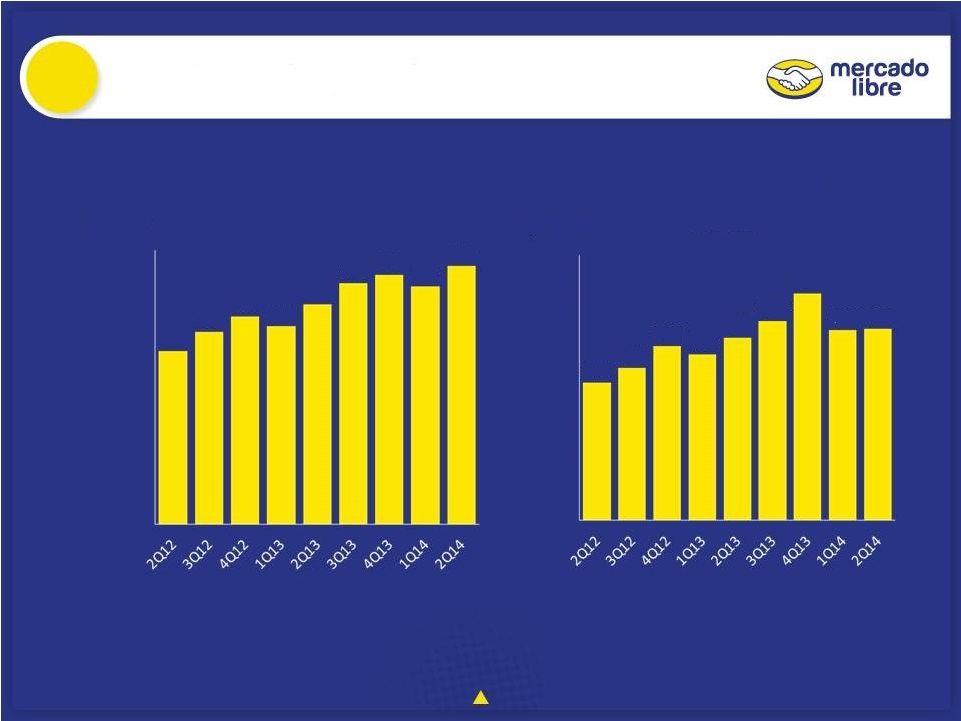 mercado libre

2Q12
3Q12
4Q12
1Q13
2Q13
3Q13
4Q13
1Q14
2Q14

2Q12
3Q12
4Q12
1Q13
2Q13
3Q13
4Q13
1Q14
2Q14